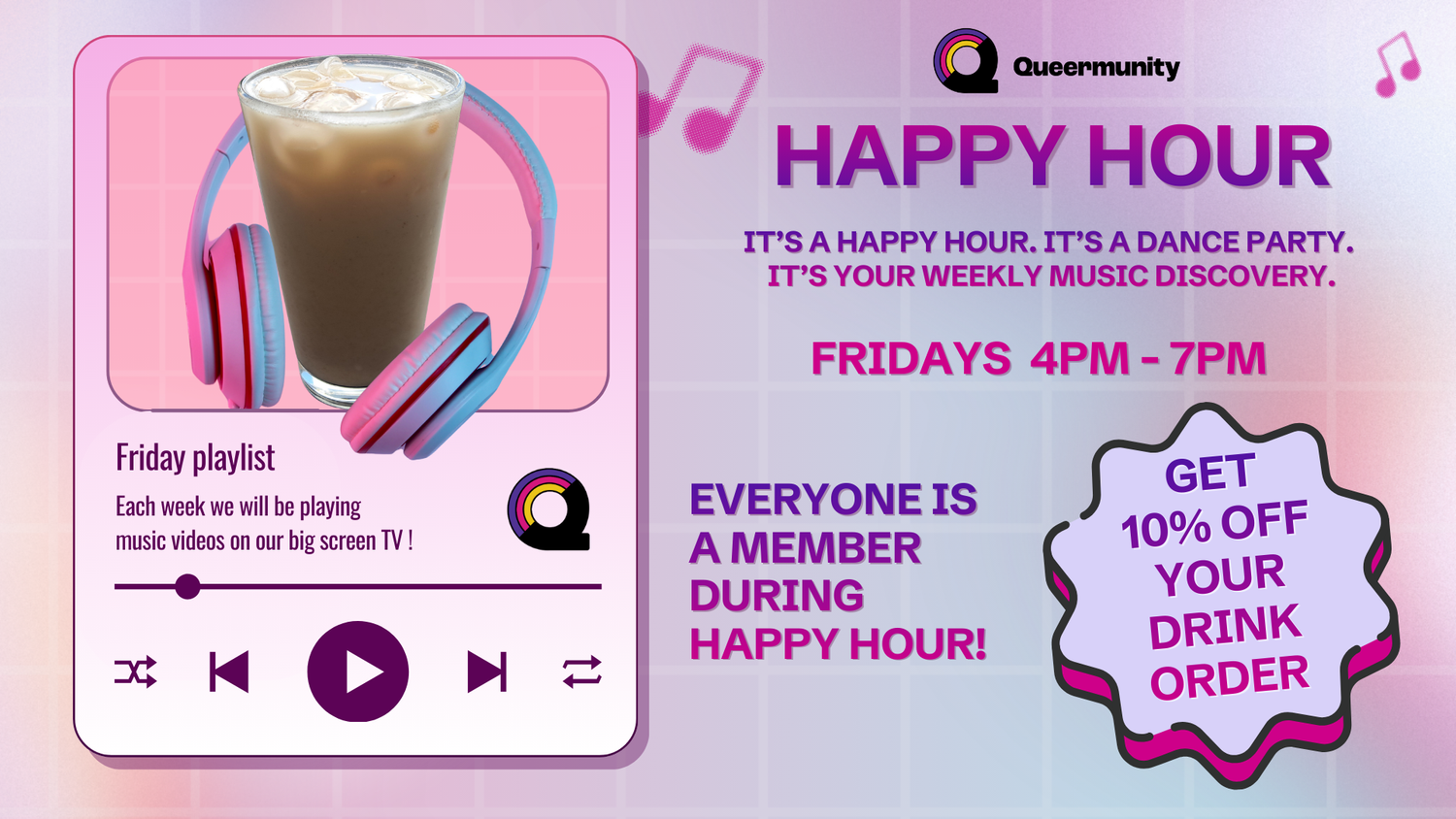 Friday playlist

Each week we will be playing music videos on our big screen TV !

Queermunity

HAPPY HOUR

IT'S A HAPPY HOUR. IT'S A DANCE PARTY. IT'S YOUR WEEKLY MUSIC DISCOVERY.

FRIDAYS 4PM - 7PM

EVERYONE IS A MEMBER DURING HAPPY HOUR!

GET 10% OFF YOUR DRINK ORDER